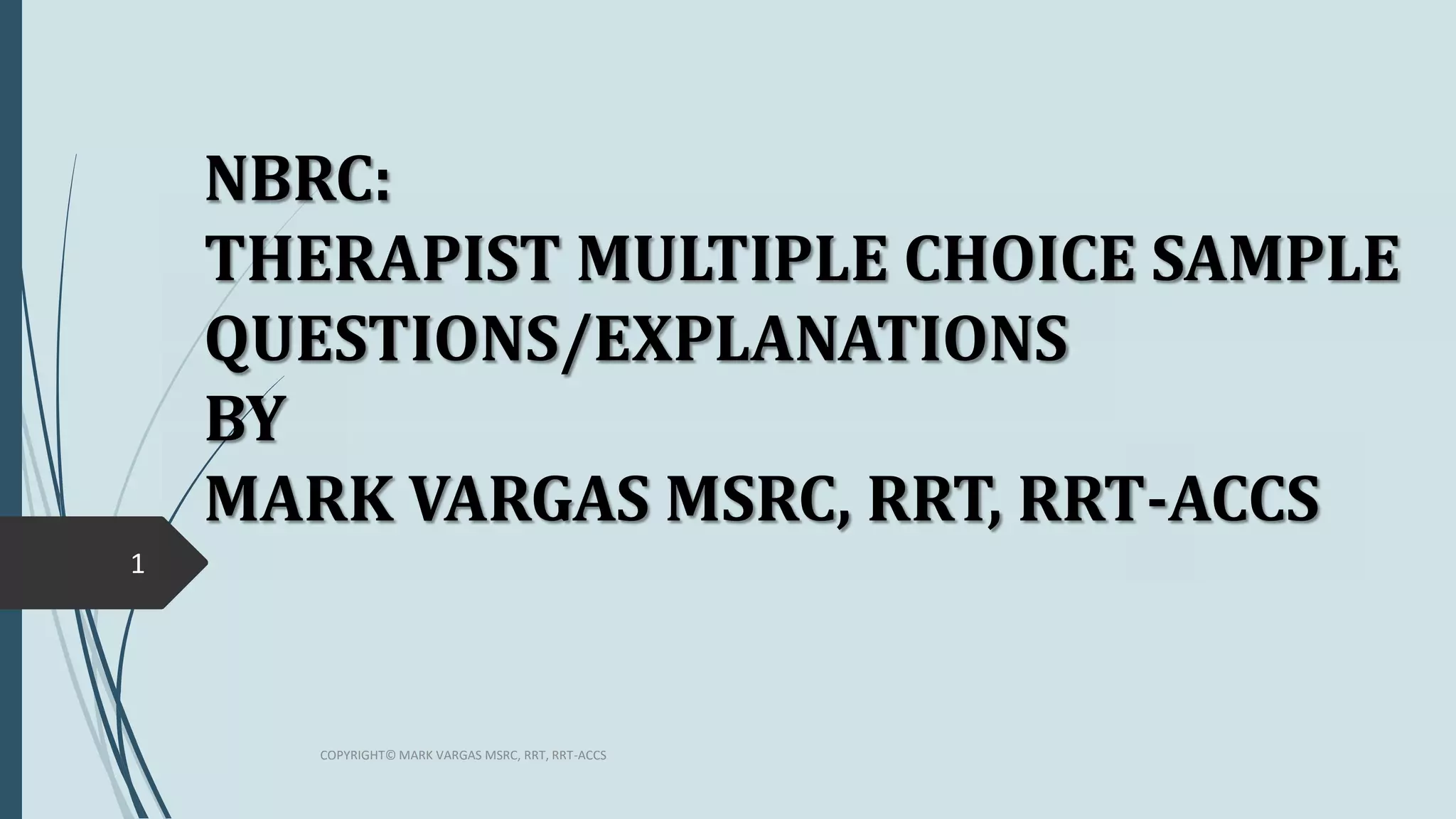 NBRC:
THERAPIST MULTIPLE CHOICE SAMPLE QUESTIONS/EXPLANATIONS
BY
MARK VARGAS MSRC, RRT, RRT-ACCS

1

COPYRIGHT© MARK VARGAS MSRC, RRT, RRT-ACCS